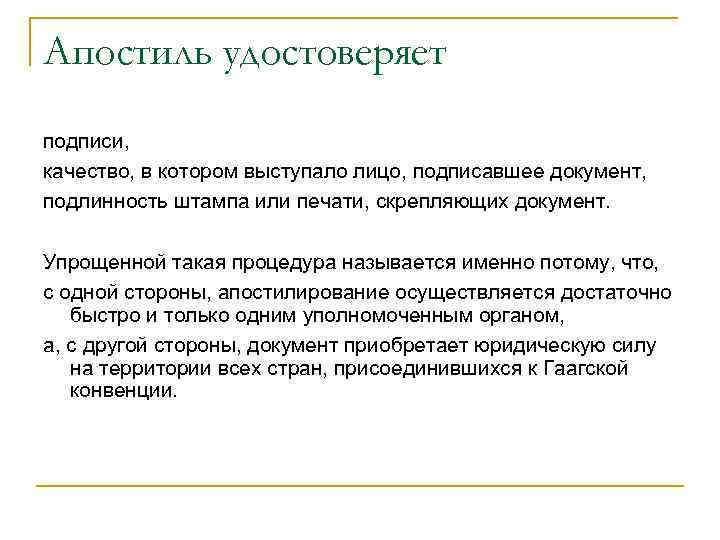 Апостиль удостоверяет

подписи,

качество, в котором выступало лицо, подписавшее документ,

подлинность штампа или печати, скрепляющих документ.

Упрощенной такая процедура называется именно потому, что,

с одной стороны, апостилирование осуществляется достаточно быстро и только одним уполномоченным органом,

а, с другой стороны, документ приобретает юридическую силу на территории всех стран, присоединившихся к Гаагской конвенции.